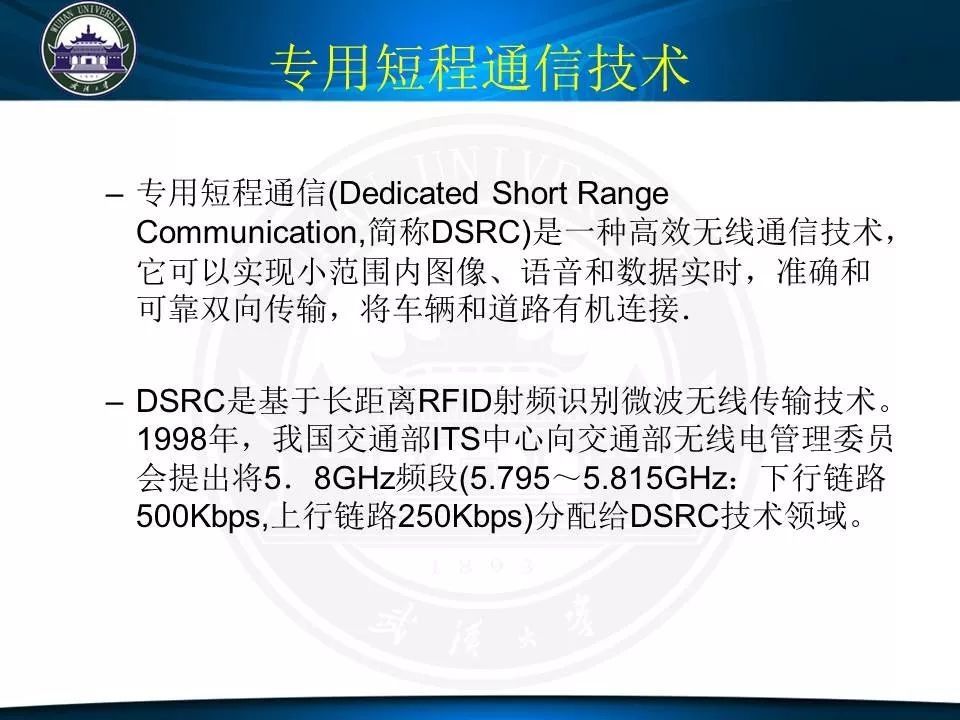 WUHAN UNIVERSITY

专用短程通信技术

– 专用短程通信(Dedicated Short Range Communication,简称DSRC)是一种高效无线通信技术，它可以实现小范围内图像、语音和数据实时，准确和可靠双向传输，将车辆和道路有机连接.

– DSRC是基于长距离RFID射频识别微波无线传输技术。1998年，我国交通部ITS中心向交通部无线电管理委员会提出将5．8GHz频段(5.795～5.815GHz：下行链路500Kbps,上行链路250Kbps)分配给DSRC技术领域。

1893

武汉大学